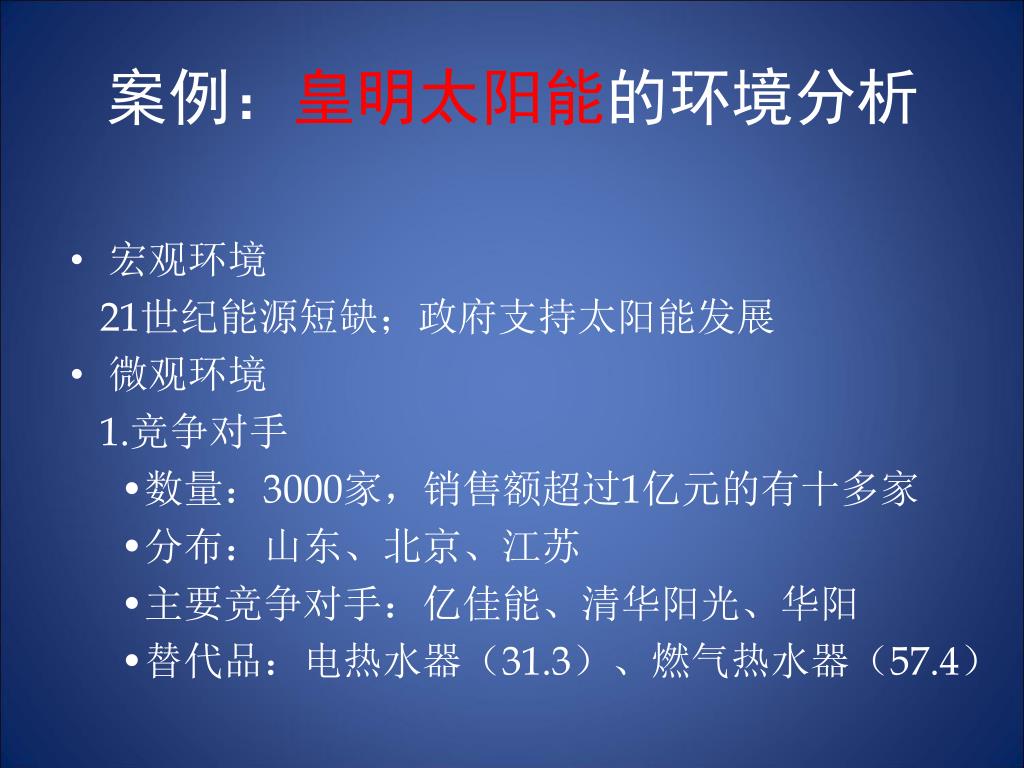 案例：皇明太阳能的环境分析

• 宏观环境

21世纪能源短缺；政府支持太阳能发展

• 微观环境

1.竞争对手

•数量：3000家，销售额超过1亿元的有十多家

•分布：山东、北京、江苏

•主要竞争对手：亿佳能、清华阳光、华阳

•替代品：电热水器（31.3）、燃气热水器（57.4）